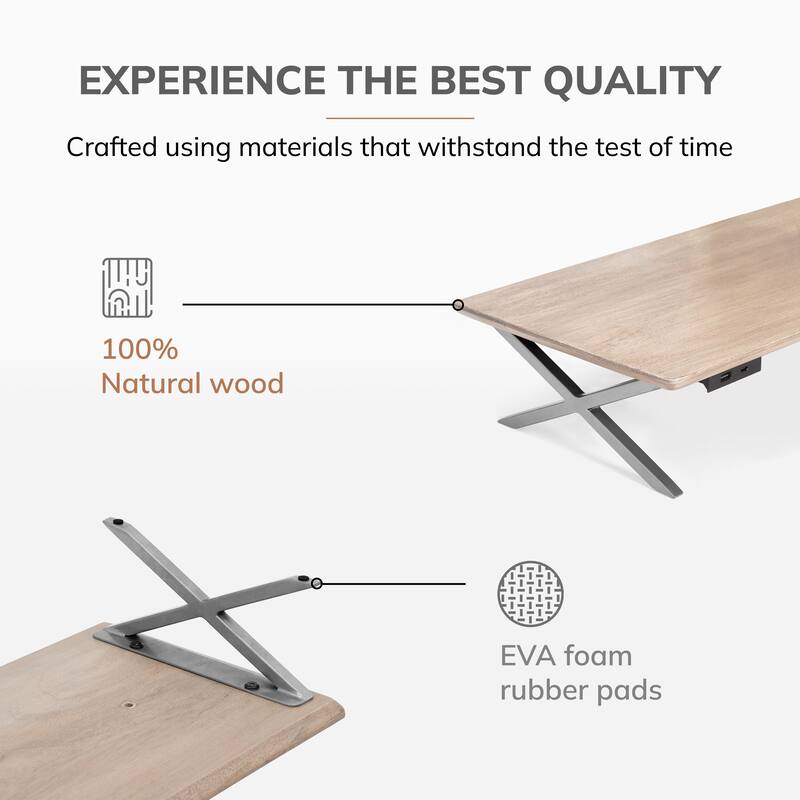 EXPERIENCE THE BEST QUALITY

Crafted using materials that withstand the test of time

100%
Natural wood

EVA foam
rubber pads